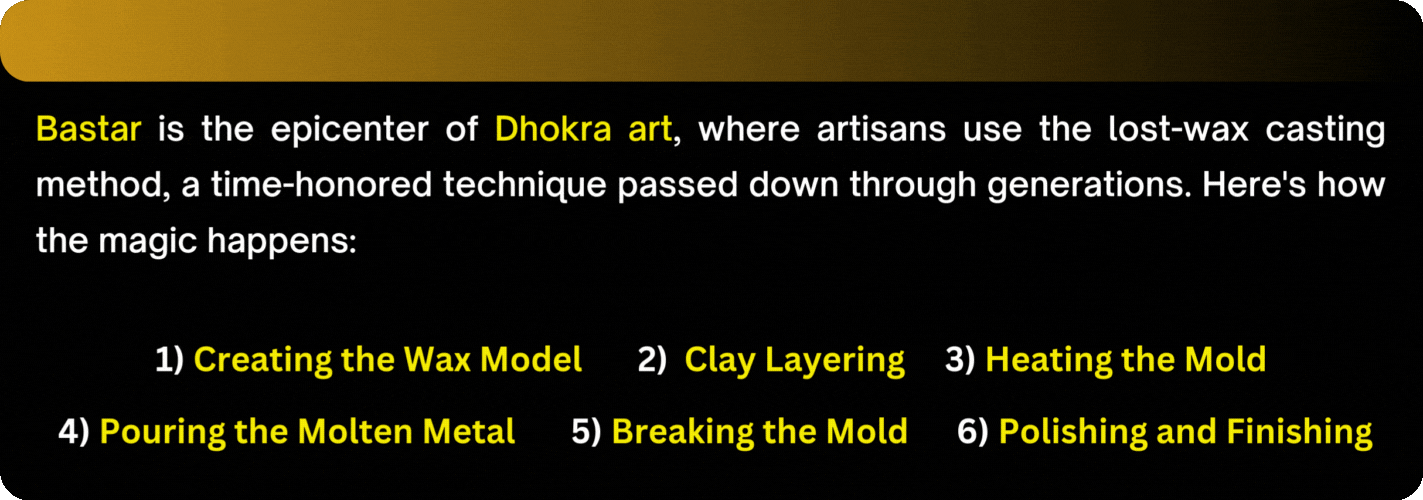 Bastar is the epicenter of Dhokra art, where artisans use the lost-wax casting method, a time-honored technique passed down through generations. Here's how the magic happens:

1) Creating the Wax Model 2) Clay Layering 3) Heating the Mold

4) Pouring the Molten Metal 5) Breaking the Mold 6) Polishing and Finishing